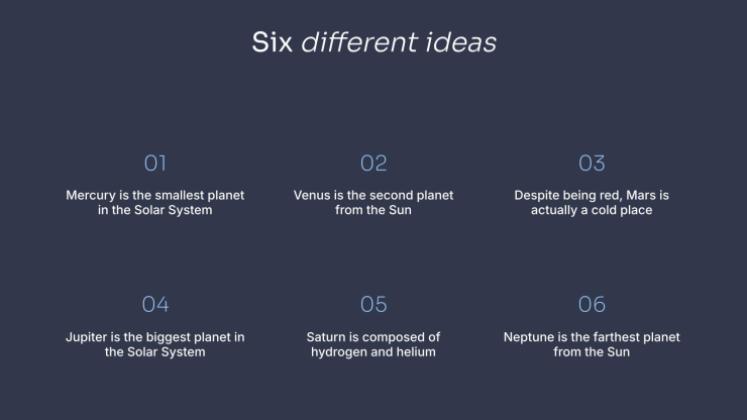 Six different ideas

01

Mercury is the smallest planet in the Solar System

02

Venus is the second planet from the Sun

03

Despite being red, Mars is actually a cold place

04

Jupiter is the biggest planet in the Solar System

05

Saturn is composed of hydrogen and helium

06

Neptune is the farthest planet from the Sun